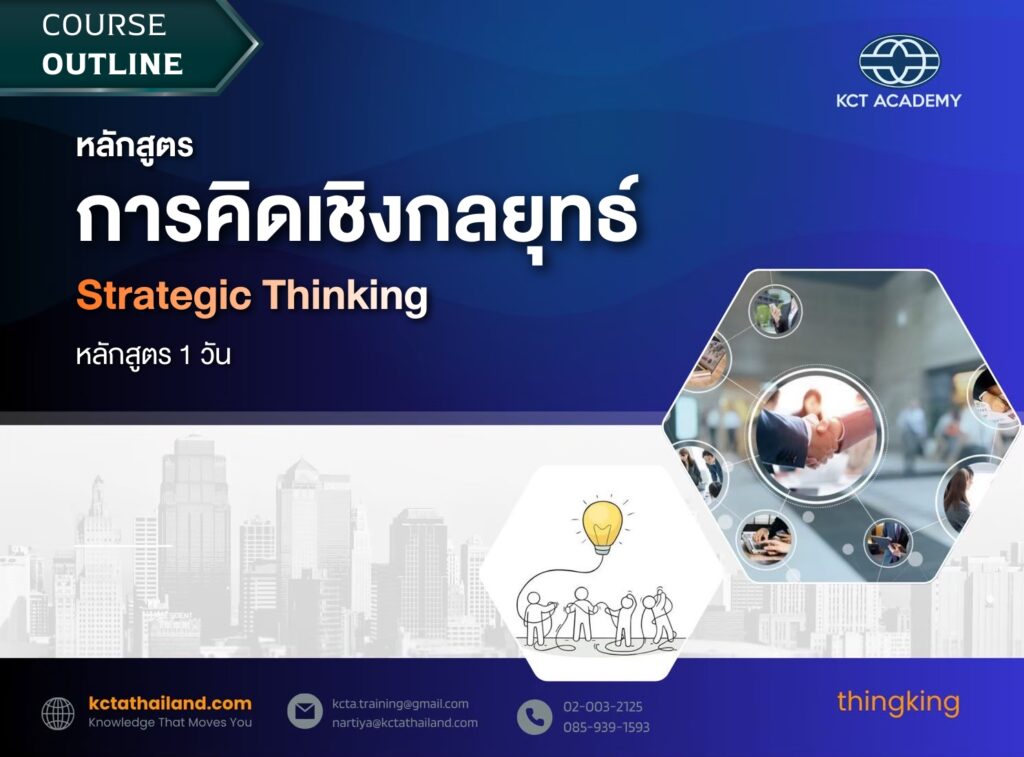 COURSE
OUTLINE

KCT ACADEMY

หลักสูตร
การคิดเชิงกลยุทธ์
Strategic Thinking
หลักสูตร 1 วัน

kctathailand.com
Knowledge That Moves You

kcta.training@gmail.com
nartiya@kctathailand.com

02-003-2125
085-939-1593

thingking